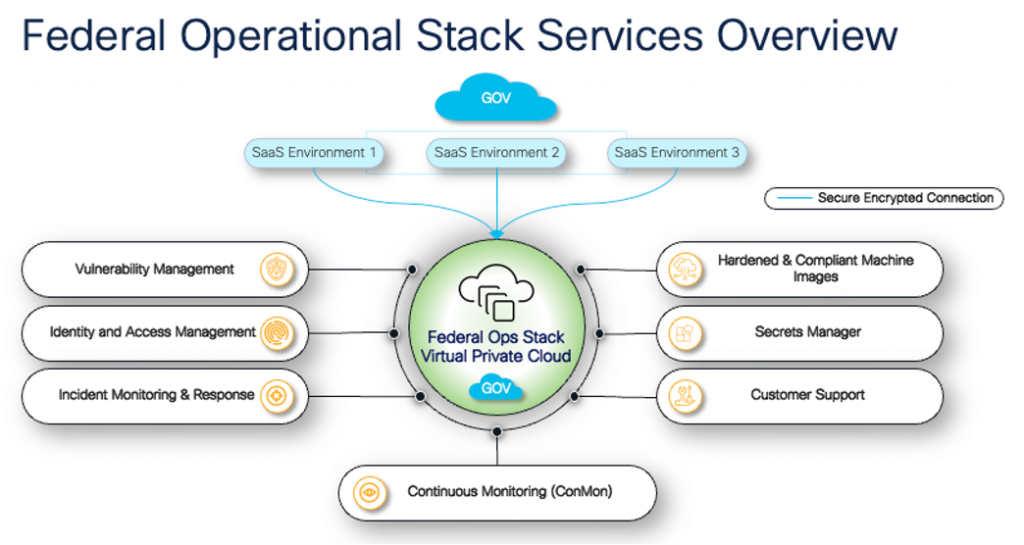 Federal Operational Stack Services Overview

GOV

SaaS Environment 1

SaaS Environment 2

SaaS Environment 3

Secure Encrypted Connection

Vulnerability Management

Identity and Access Management

Incident Monitoring & Response

Federal Ops Stack Virtual Private Cloud

GOV

Hardened & Compliant Machine Images

Secrets Manager

Customer Support

Continuous Monitoring (ConMon)